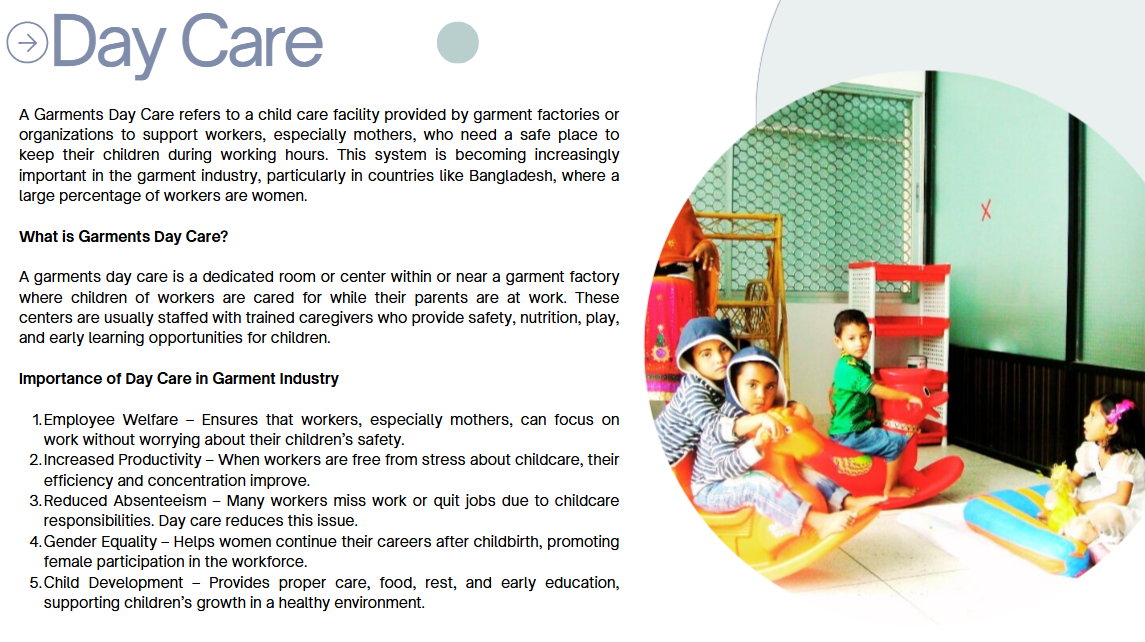 Day Care

A Garments Day Care refers to a child care facility provided by garment factories or organizations to support workers, especially mothers, who need a safe place to keep their children during working hours. This system is becoming increasingly important in the garment industry, particularly in countries like Bangladesh, where a large percentage of workers are women.

What is Garments Day Care?

A garments day care is a dedicated room or center within or near a garment factory where children of workers are cared for while their parents are at work. These centers are usually staffed with trained caregivers who provide safety, nutrition, play, and early learning opportunities for children.

Importance of Day Care in Garment Industry

1. Employee Welfare – Ensures that workers, especially mothers, can focus on work without worrying about their children's safety.
2. Increased Productivity – When workers are free from stress about childcare, their efficiency and concentration improve.
3. Reduced Absenteeism – Many workers miss work or quit jobs due to childcare responsibilities. Day care reduces this issue.
4. Gender Equality – Helps women continue their careers after childbirth, promoting female participation in the workforce.
5. Child Development – Provides proper care, food, rest, and early education, supporting children's growth in a healthy environment.